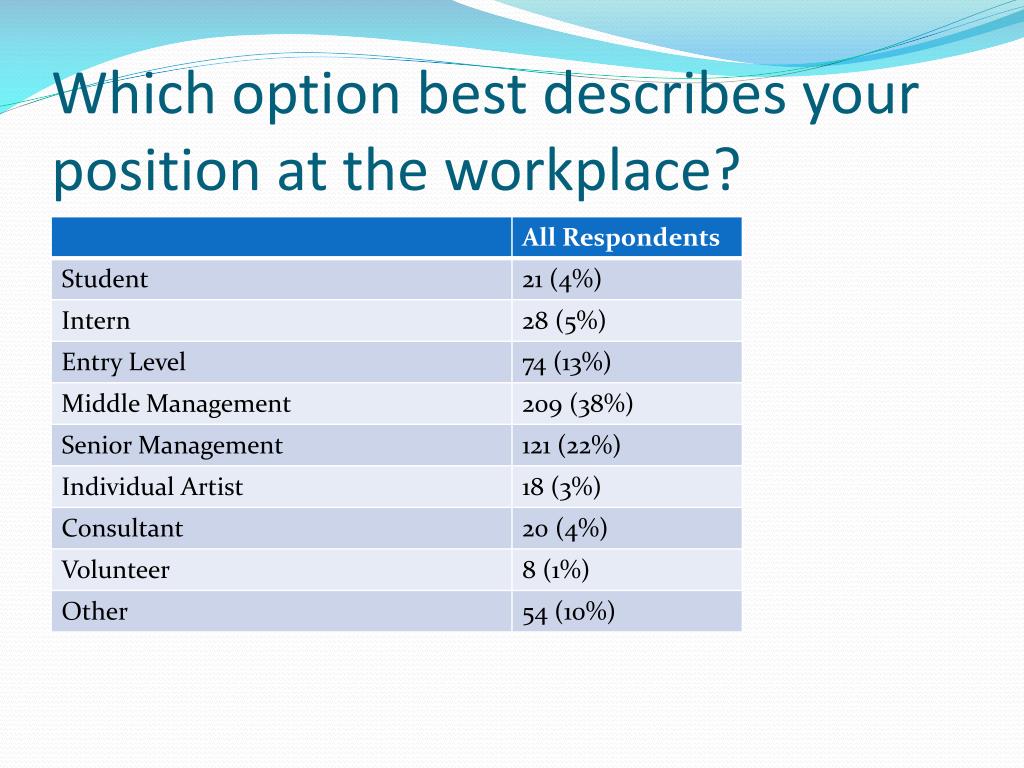 Which option best describes your position at the workplace?

| | All Respondents |
|---|---|
| Student | 21 (4%) |
| Intern | 28 (5%) |
| Entry Level | 74 (13%) |
| Middle Management | 209 (38%) |
| Senior Management | 121 (22%) |
| Individual Artist | 18 (3%) |
| Consultant | 20 (4%) |
| Volunteer | 8 (1%) |
| Other | 54 (10%) |